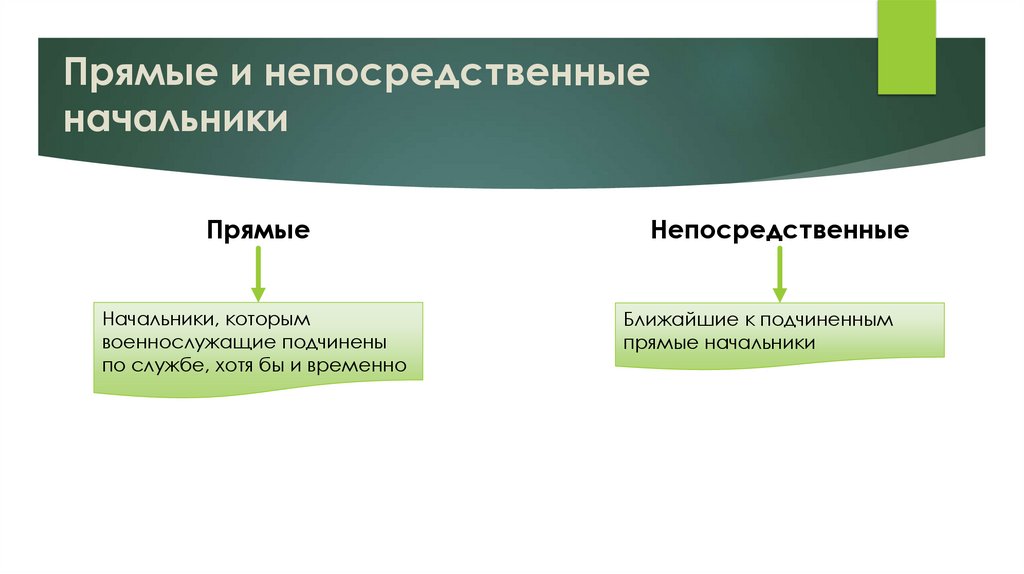 Прямые и непосредственные начальники

Прямые

Начальники, которым военнослужащие подчинены по службе, хотя бы и временно

Непосредственные

Ближайшие к подчиненным прямые начальники